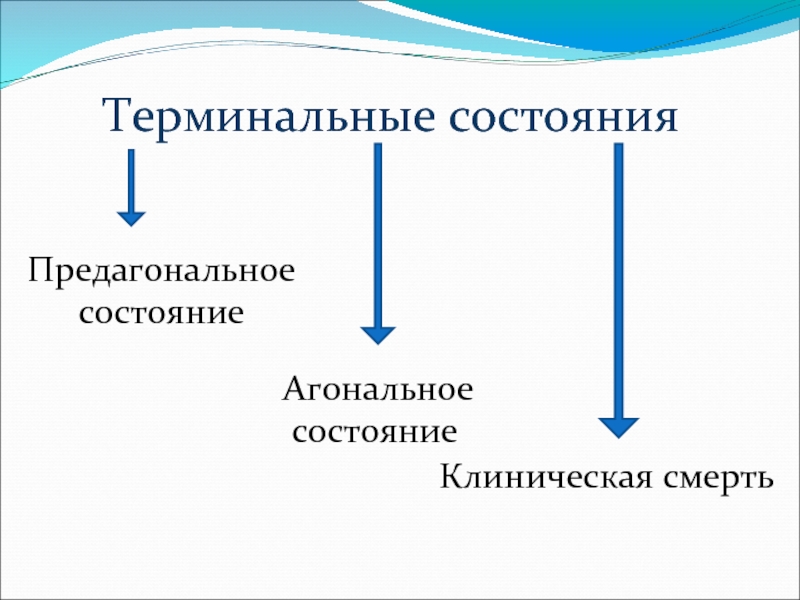 Терминальные состояния

Предагональное состояние

Агональное состояние

Клиническая смерть